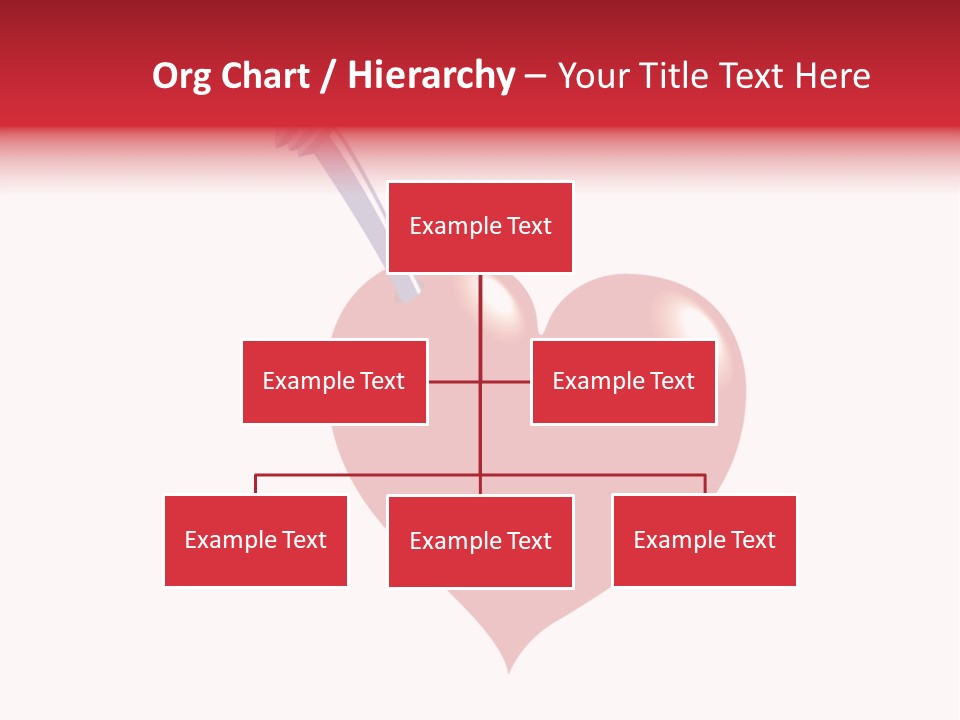 Org Chart / Hierarchy – Your Title Text Here

Example Text

Example Text

Example Text

Example Text

Example Text

Example Text